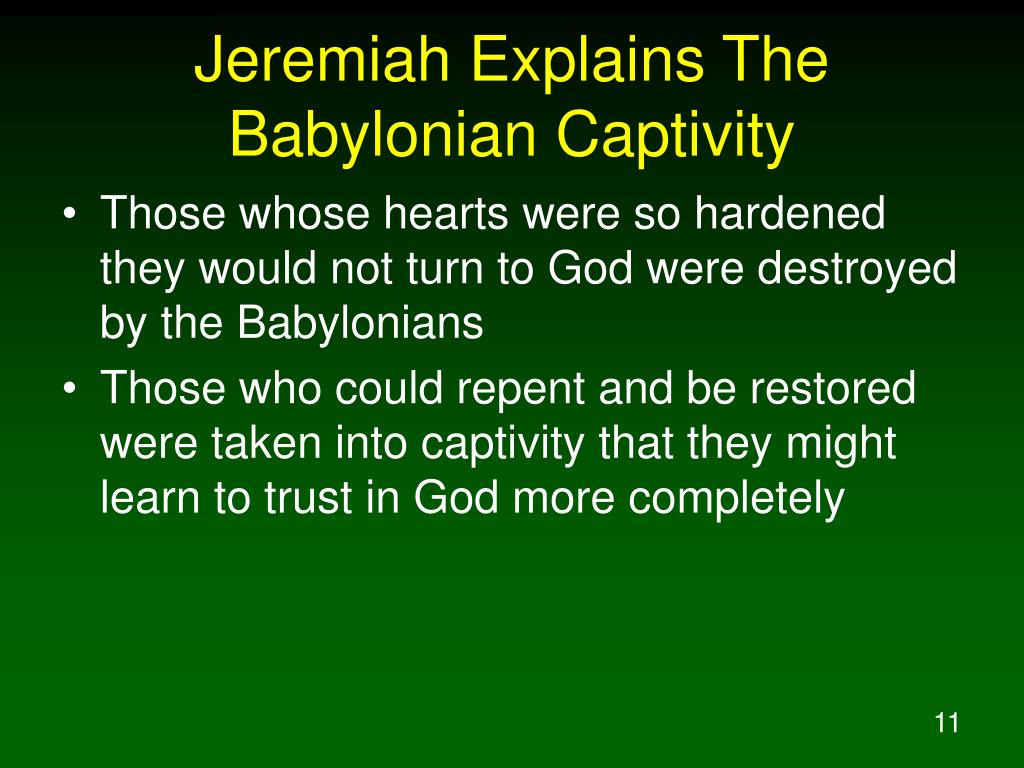 Jeremiah Explains The Babylonian Captivity

• Those whose hearts were so hardened they would not turn to God were destroyed by the Babylonians

• Those who could repent and be restored were taken into captivity that they might learn to trust in God more completely

11